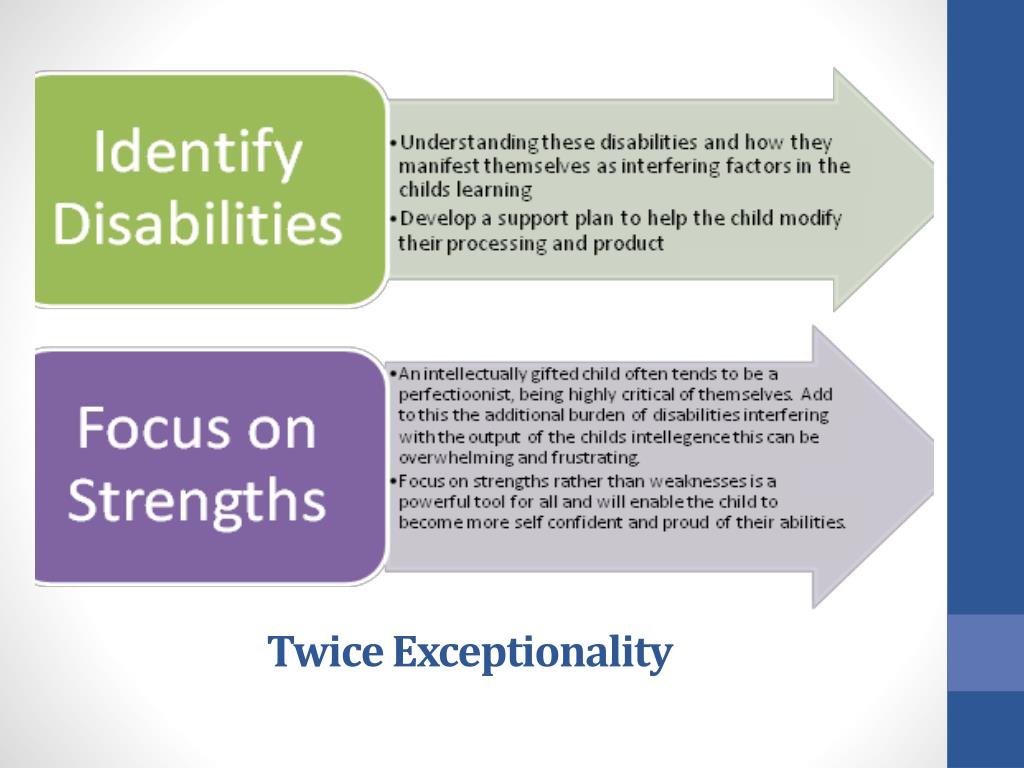 Identify Disabilities

•Understanding these disabilities and how they manifest themselves as interfering factors in the childs learning
•Develop a support plan to help the child modify their processing and product

Focus on Strengths

•An intellectually gifted child often tends to be a perfectioonist, being highly critical of themselves. Add to this the additional burden of disabilities interfering with the output of the childs intellegence this can be overwhelming and frustrating.
•Focus on strengths rather than weaknesses is a powerful tool for all and will enable the child to become more self confident and proud of their abilities.

Twice Exceptionality